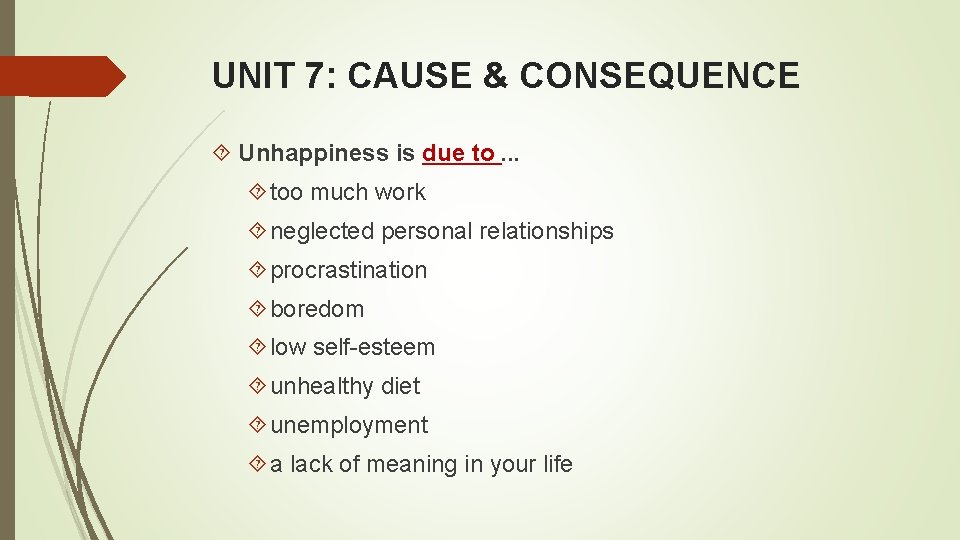 UNIT 7: CAUSE & CONSEQUENCE

Unhappiness is due to ...

too much work

neglected personal relationships

procrastination

boredom

low self-esteem

unhealthy diet

unemployment

a lack of meaning in your life